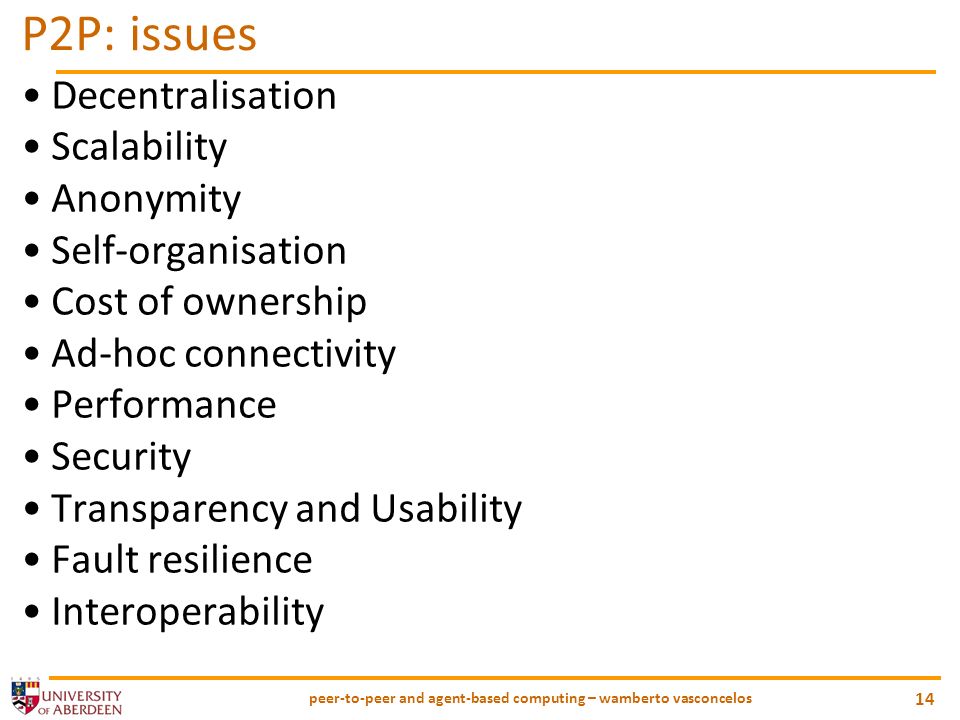 P2P: issues

• Decentralisation
• Scalability
• Anonymity
• Self-organisation
• Cost of ownership
• Ad-hoc connectivity
• Performance
• Security
• Transparency and Usability
• Fault resilience
• Interoperability

UNIVERSITY OF ABERDEEN

peer-to-peer and agent-based computing – wamberto vasconcelos

14